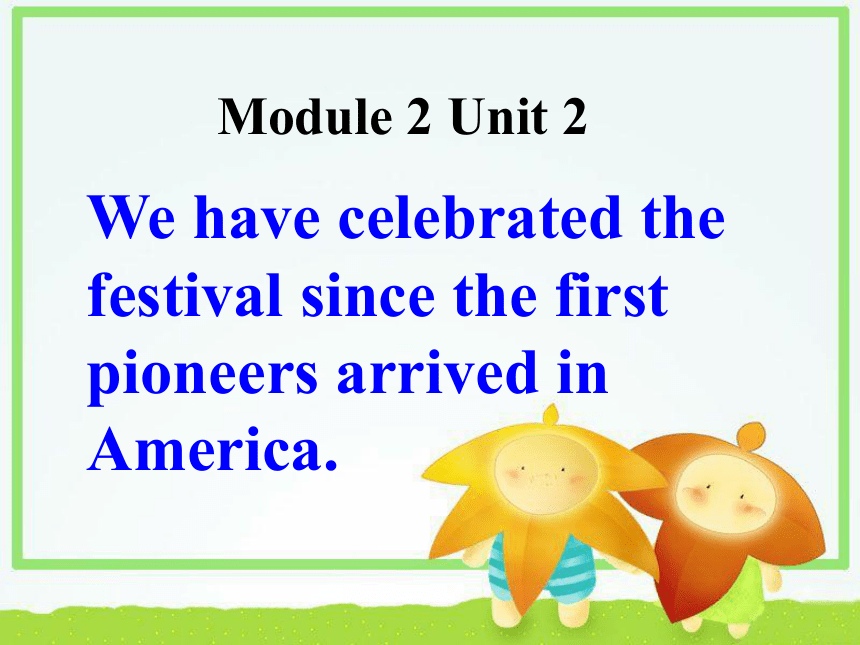 Module 2 Unit 2

We have celebrated the festival since the first pioneers arrived in America.